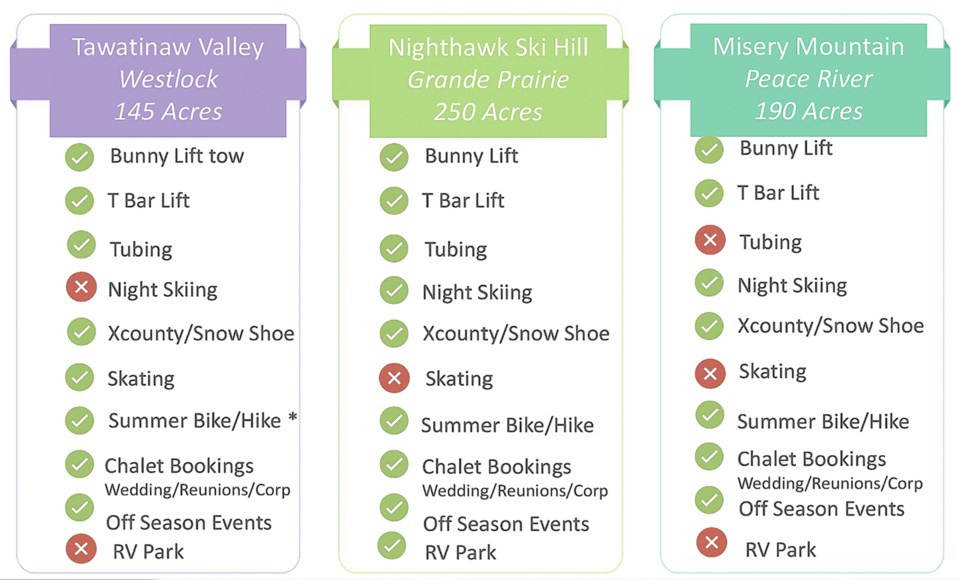 Tawatinaw Valley
Westlock
145 Acres

Bunny Lift tow
T Bar Lift
Tubing
Night Skiing
Xcounty/Snow Shoe
Skating
Summer Bike/Hike *
Chalet Bookings
Wedding/Reunions/Corp
Off Season Events
RV Park

Nighthawk Ski Hill
Grande Prairie
250 Acres

Bunny Lift
T Bar Lift
Tubing
Night Skiing
Xcounty/Snow Shoe
Skating
Summer Bike/Hike
Chalet Bookings
Wedding/Reunions/Corp
Off Season Events
RV Park

Misery Mountain
Peace River
190 Acres

Bunny Lift
T Bar Lift
Tubing
Night Skiing
Xcounty/Snow Shoe
Skating
Summer Bike/Hike
Chalet Bookings
Wedding/Reunions/Corp
Off Season Events
RV Park